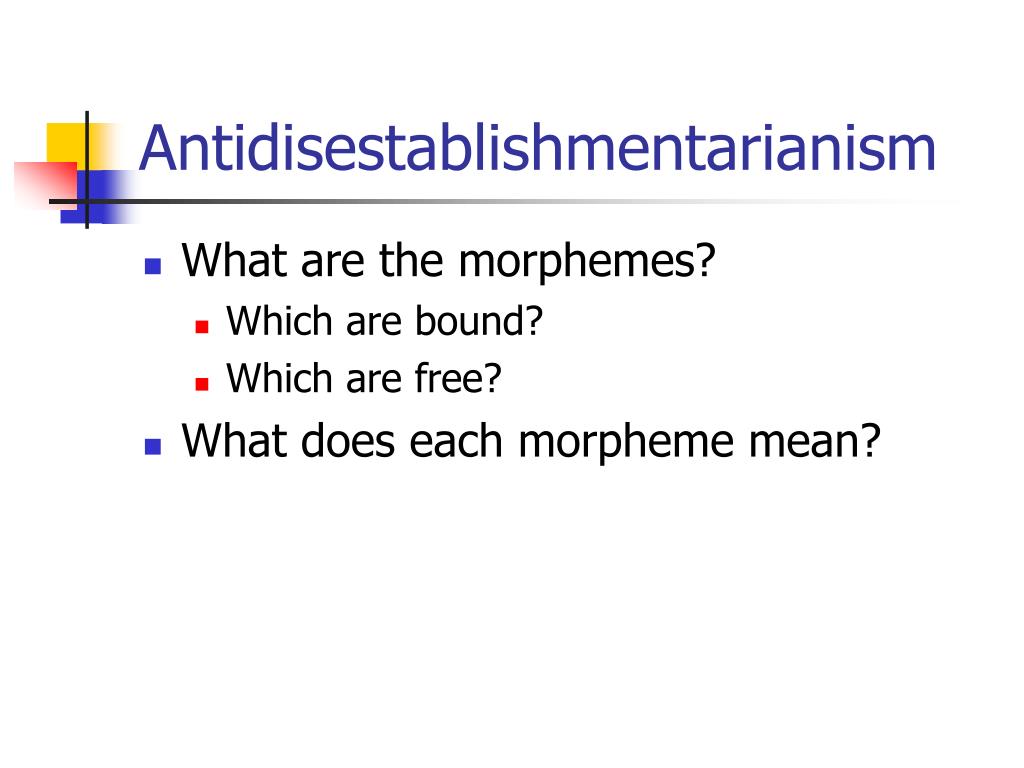 Antidisestablishmentarianism

What are the morphemes?
Which are bound?
Which are free?
What does each morpheme mean?